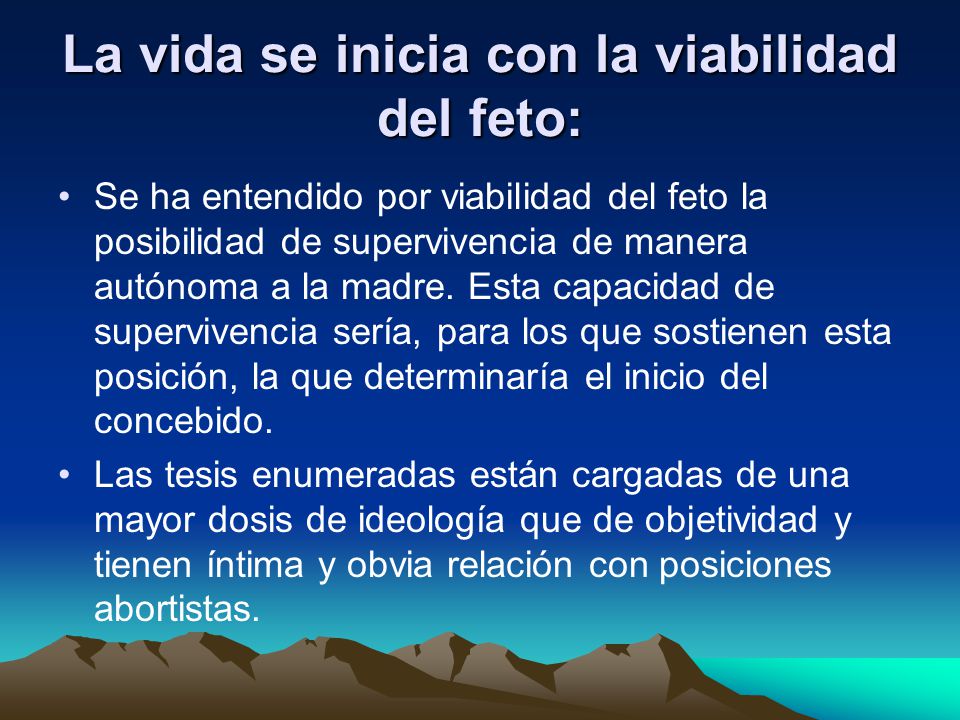 La vida se inicia con la viabilidad del feto:

• Se ha entendido por viabilidad del feto la posibilidad de supervivencia de manera autónoma a la madre. Esta capacidad de supervivencia sería, para los que sostienen esta posición, la que determinaría el inicio del concebido.

• Las tesis enumeradas están cargadas de una mayor dosis de ideología que de objetividad y tienen íntima y obvia relación con posiciones abortistas.